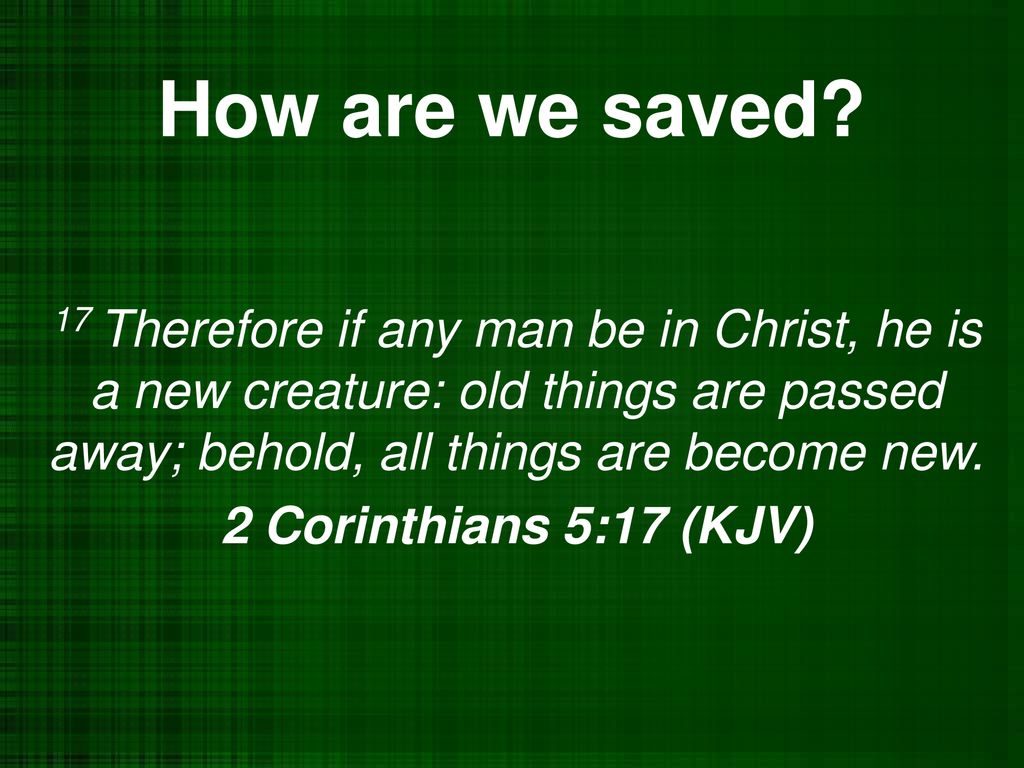 How are we saved?

17 Therefore if any man be in Christ, he is a new creature: old things are passed away; behold, all things are become new.

2 Corinthians 5:17 (KJV)